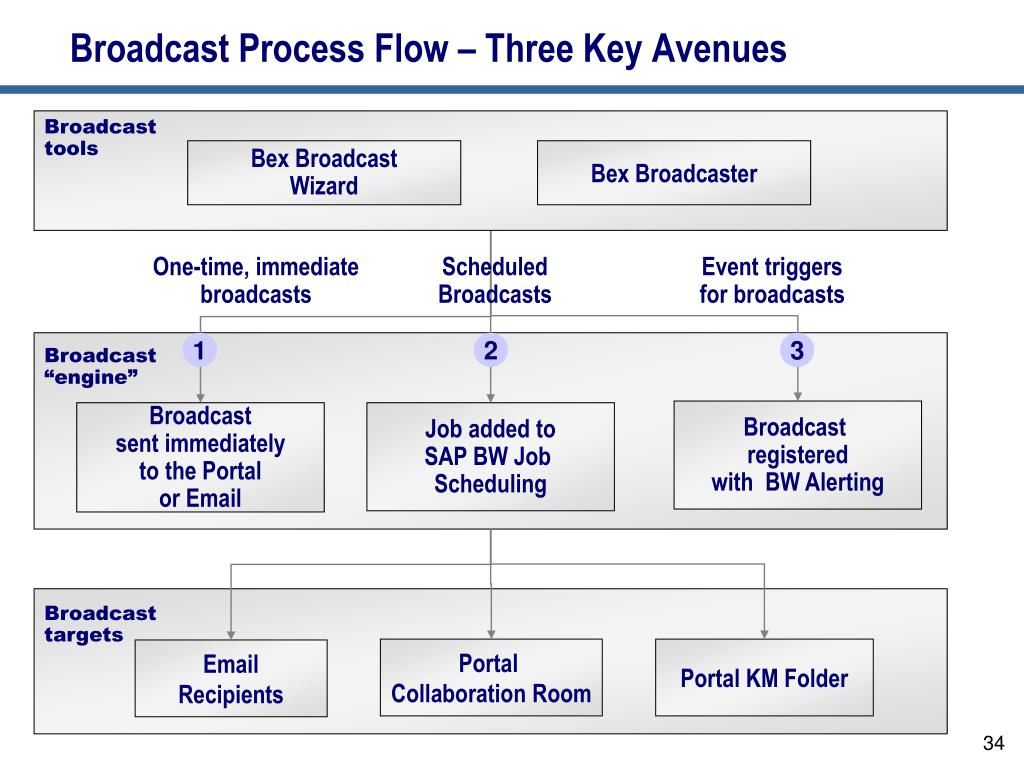 Broadcast Process Flow – Three Key Avenues

Broadcast tools

Bex Broadcast Wizard

Bex Broadcaster

One-time, immediate broadcasts

Scheduled Broadcasts

Event triggers for broadcasts

Broadcast “engine”

1

2

3

Broadcast sent immediately to the Portal or Email

Job added to SAP BW Job Scheduling

Broadcast registered with BW Alerting

Broadcast targets

Email Recipients

Portal Collaboration Room

Portal KM Folder

34